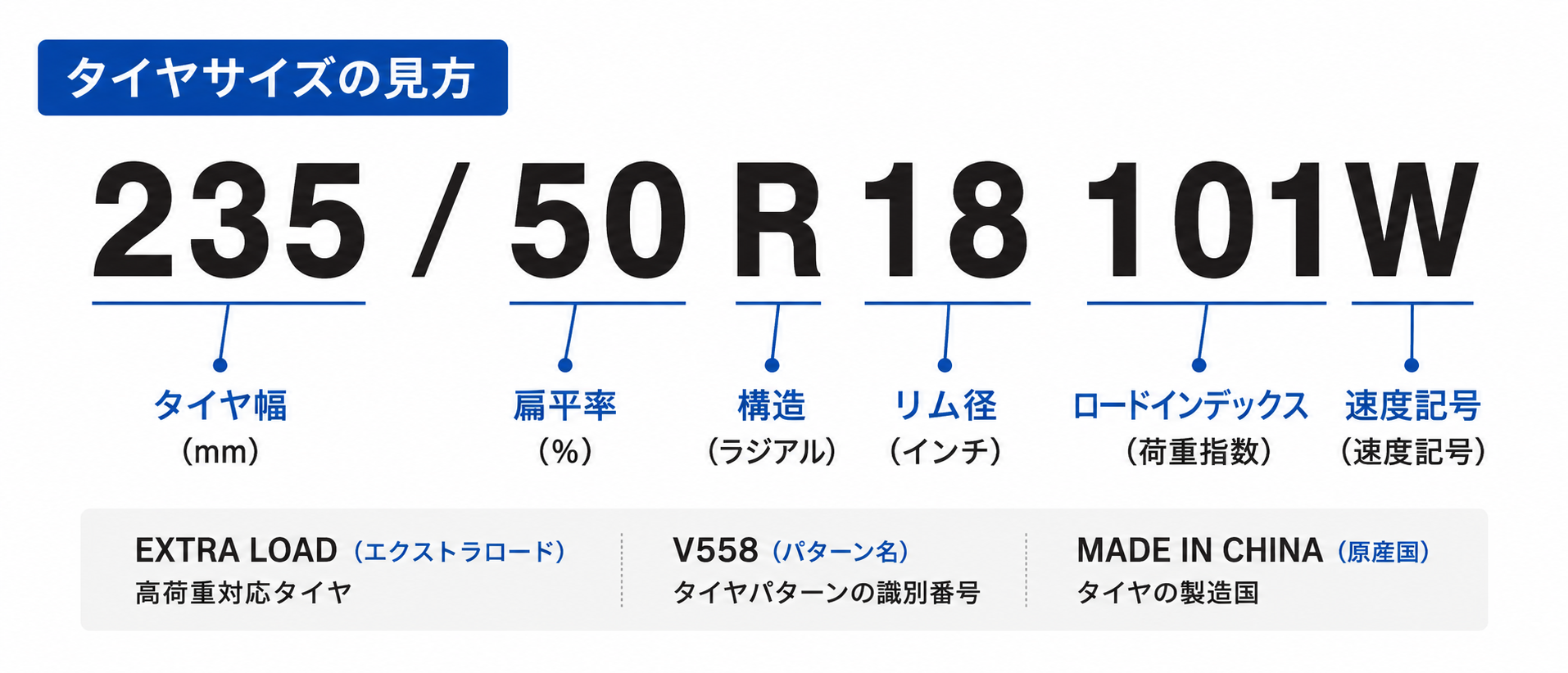 タイヤサイズの見方

235 / 50 R 18 101W

タイヤ幅
（mm）

扁平率
（%）

構造
（ラジアル）

リム径
（インチ）

ロードインデックス
（荷重指数）

速度記号
（速度記号）

EXTRA LOAD（エクストラロード）
高荷重対応タイヤ

V558（パターン名）
タイヤパターンの識別番号

MADE IN CHINA（原産国）
タイヤの製造国